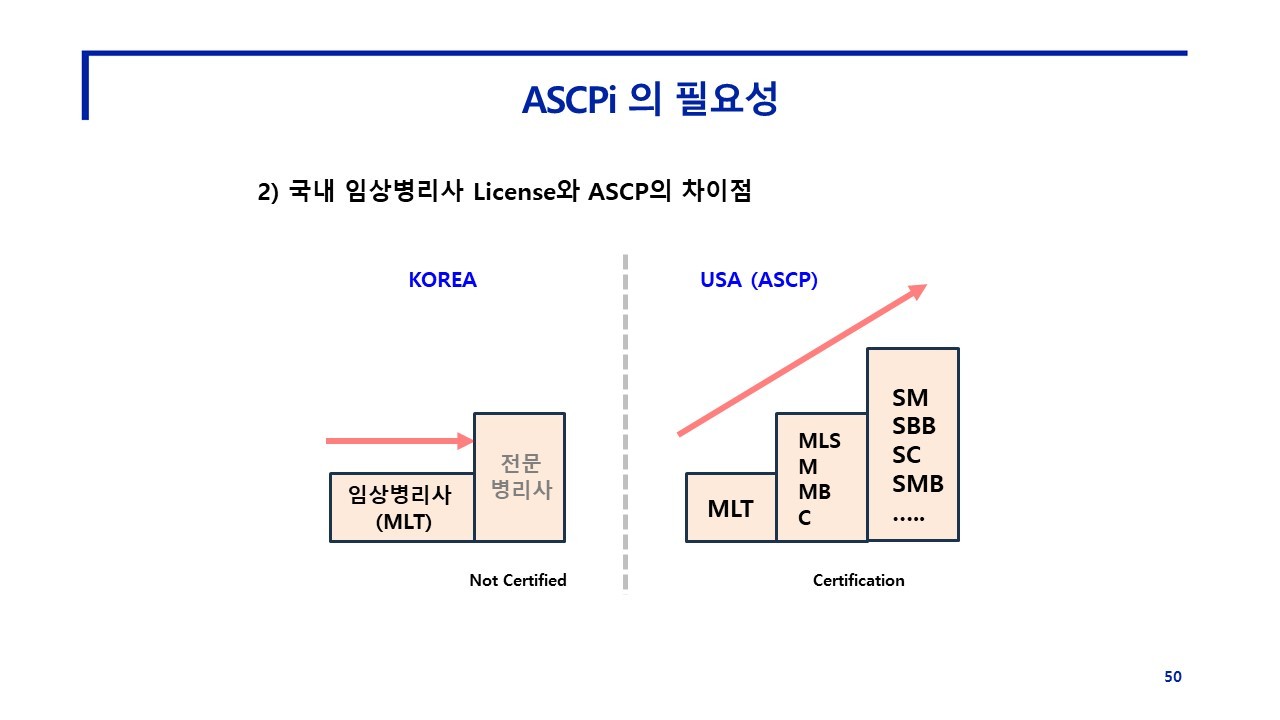 ASCPi 의 필요성

2) 국내 임상병리사 License와 ASCP의 차이점

KOREA

임상병리사
(MLT)

전문
병리사

Not Certified

USA (ASCP)

MLT

MLS
M
MB
C

SM
SBB
SC
SMB
.....

Certification

50